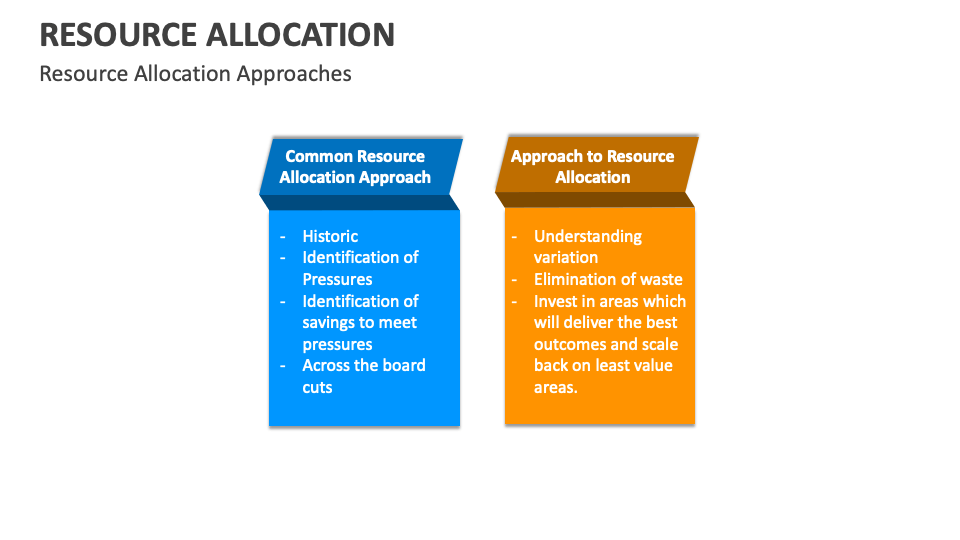 RESOURCE ALLOCATION

Resource Allocation Approaches

Common Resource Allocation Approach

- Historic
- Identification of Pressures
- Identification of savings to meet pressures
- Across the board cuts

Approach to Resource Allocation

- Understanding variation
- Elimination of waste
- Invest in areas which will deliver the best outcomes and scale back on least value areas.